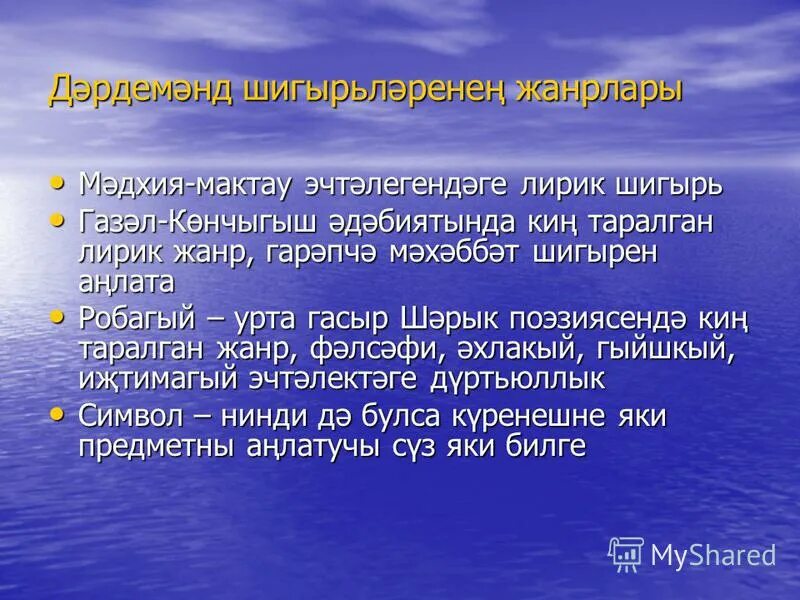 Дәрдемәнд шигырьләренең жанрлары

• Мәдхия-мактау эчтәлегендәге лирик шигырь
• Газәл-Көнчыгыш әдәбиятында киң таралган лирик жанр, гарәпчә мәхәббәт шигырен аңлата
• Робагый – урта гасыр Шәрык поэзиясендә киң таралган жанр, фәлсәфи, әхлакый, гыйшкый, иҗтимагый эчтәлектәге дүртьюллык
• Символ – нинди дә булса күренешне яки предметны аңлатучы сүз яки билге

MyShared